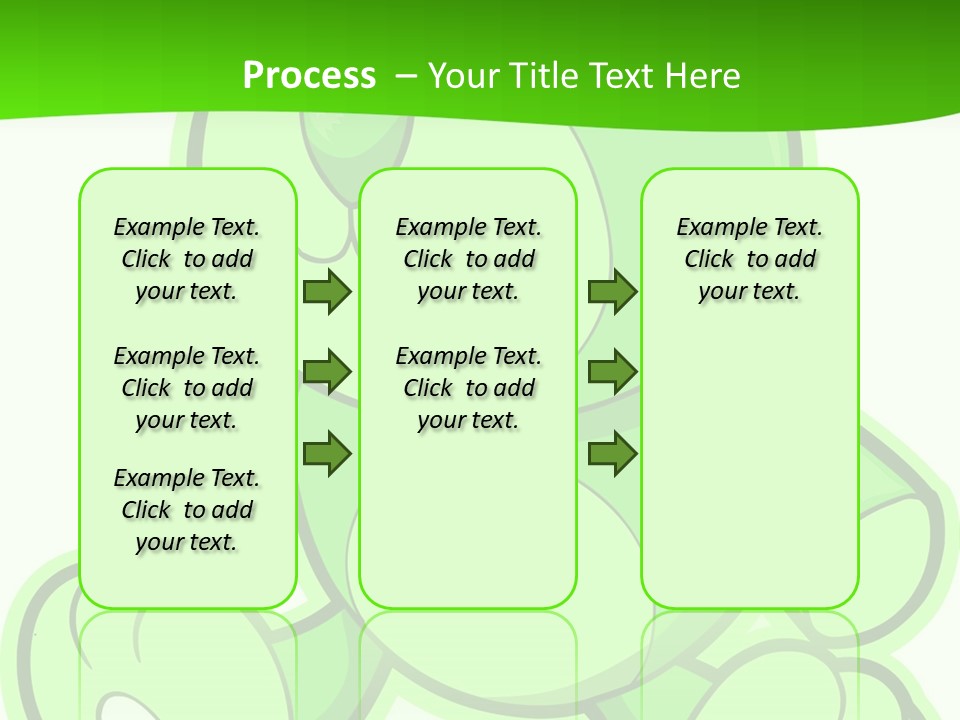 Process – Your Title Text Here

Example Text. Click to add your text.

Example Text. Click to add your text.

Example Text. Click to add your text.

Example Text. Click to add your text.

Example Text. Click to add your text.

Example Text. Click to add your text.